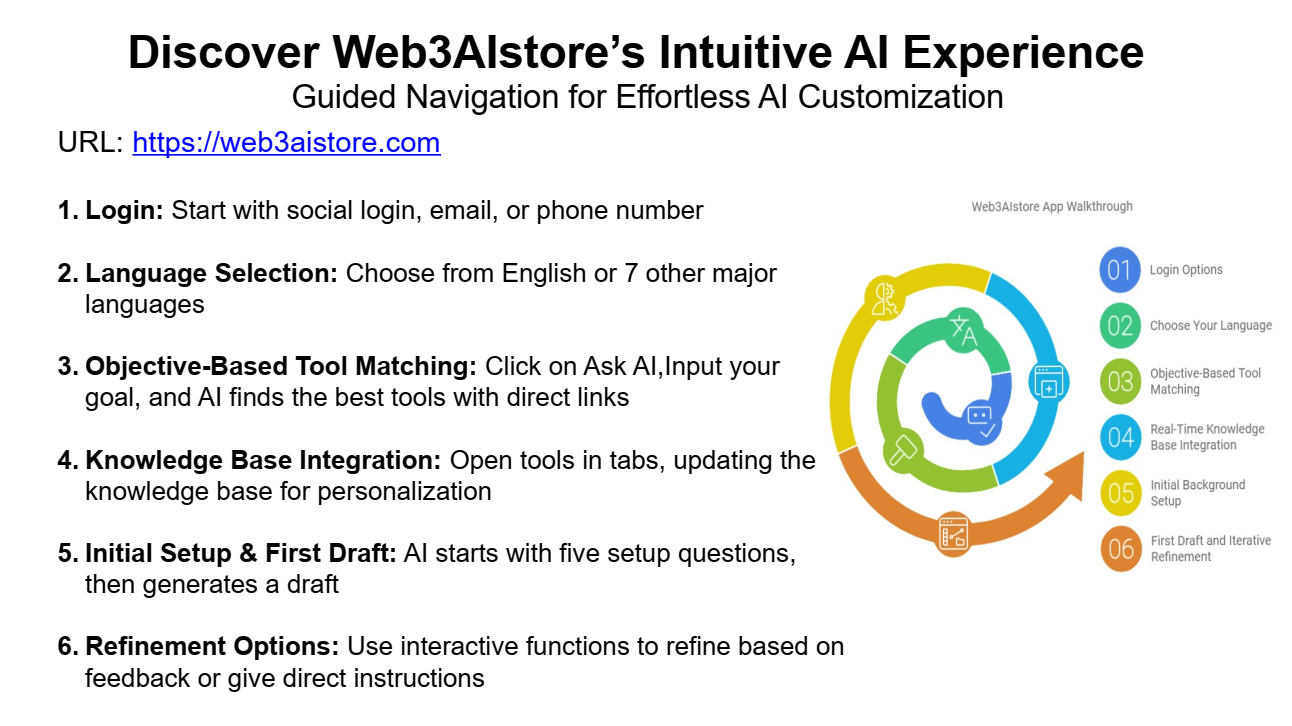 Discover Web3AIstore's Intuitive AI Experience
Guided Navigation for Effortless AI Customization

URL: https://web3aistore.com

1. Login: Start with social login, email, or phone number

2. Language Selection: Choose from English or 7 other major languages

3. Objective-Based Tool Matching: Click on Ask AI,Input your goal, and AI finds the best tools with direct links

4. Knowledge Base Integration: Open tools in tabs, updating the knowledge base for personalization

5. Initial Setup & First Draft: AI starts with five setup questions, then generates a draft

6. Refinement Options: Use interactive functions to refine based on feedback or give direct instructions

Web3AIstore App Walkthrough

01 Login Options

02 Choose Your Language

03 Objective-Based Tool Matching

04 Real-Time Knowledge Base Integration

05 Initial Background Setup

06 First Draft and Iterative Refinement